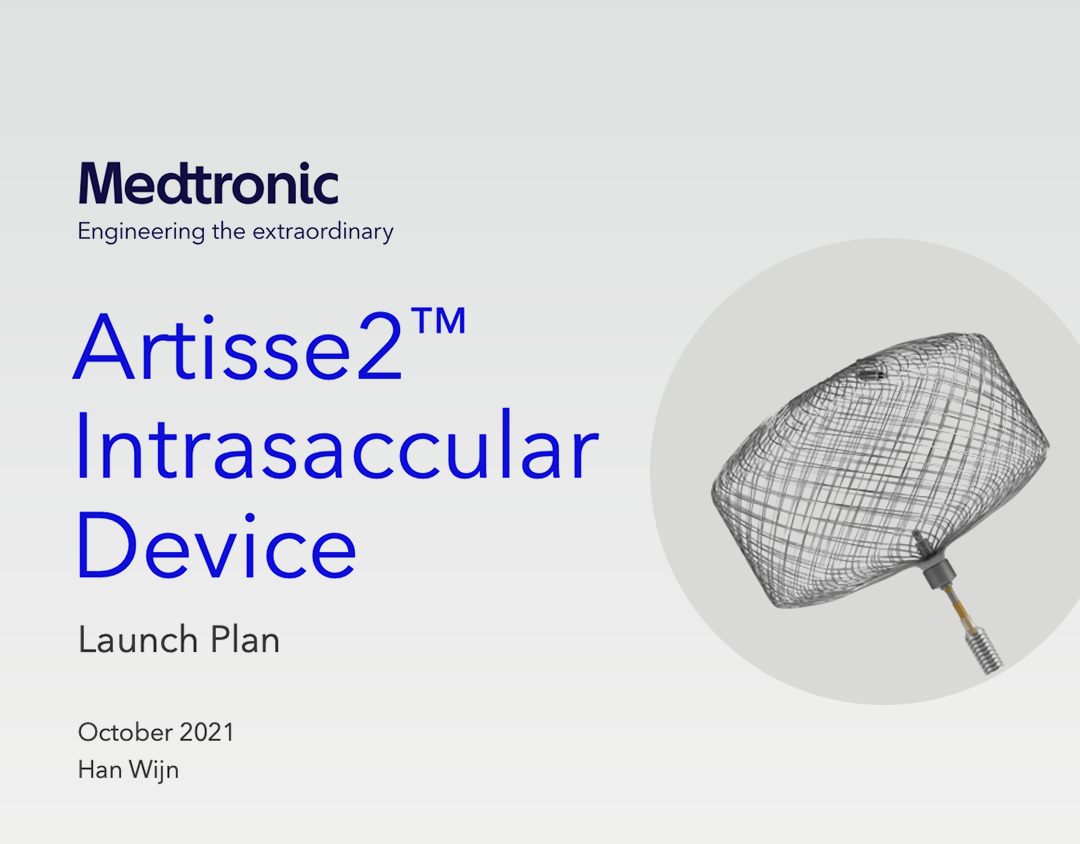 Medtronic
Engineering the extraordinary

Artisse2™ Intrasaccular Device

Launch Plan

October 2021
Han Wijn